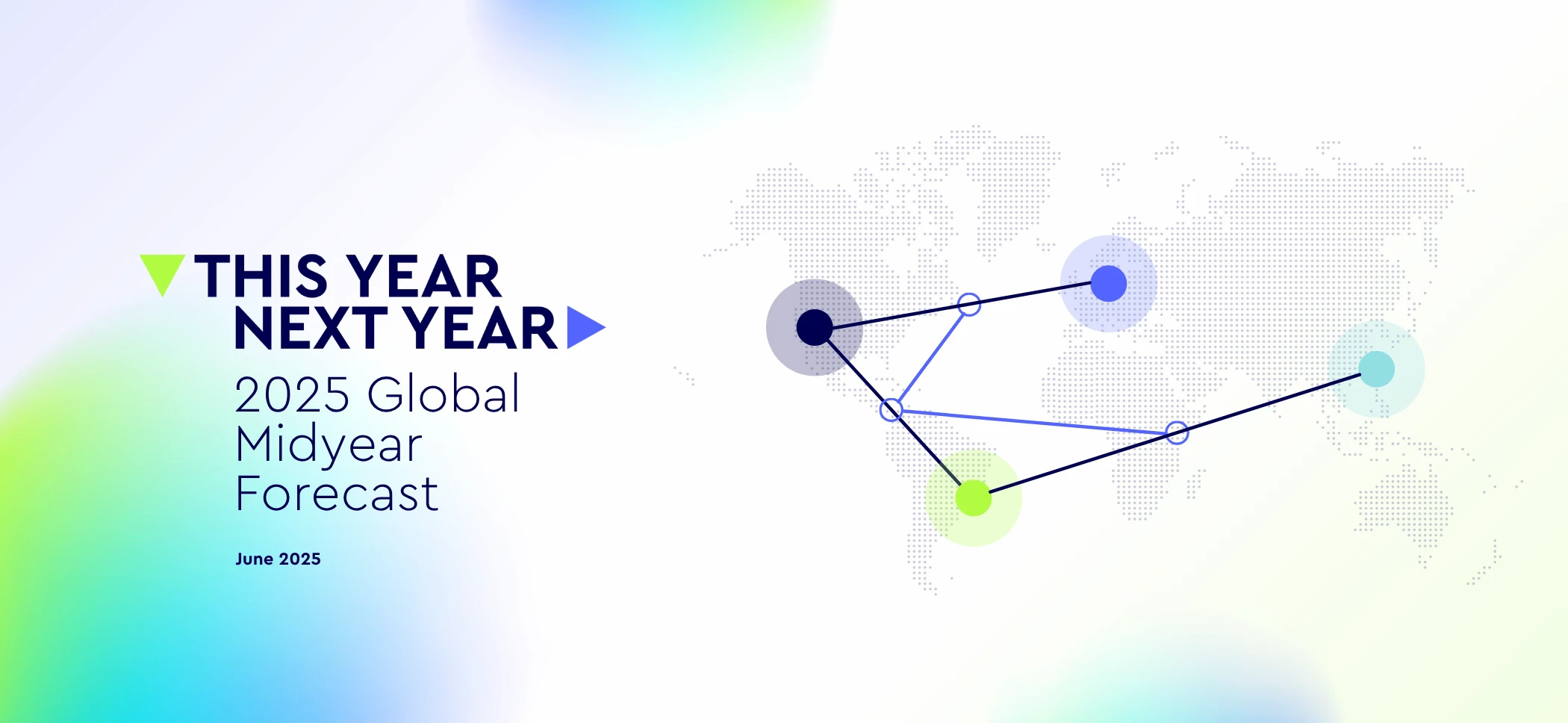 THIS YEAR
NEXT YEAR
2025 Global Midyear Forecast

June 2025